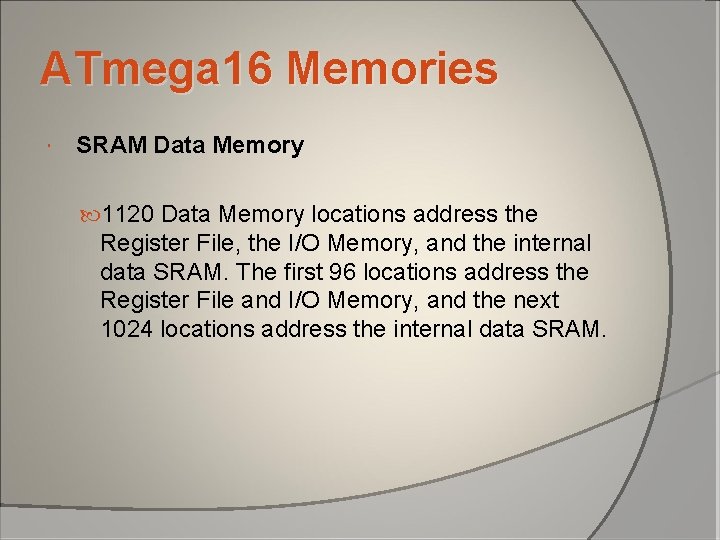 ATmega16 Memories

SRAM Data Memory

1120 Data Memory locations address the Register File, the I/O Memory, and the internal data SRAM. The first 96 locations address the Register File and I/O Memory, and the next 1024 locations address the internal data SRAM.